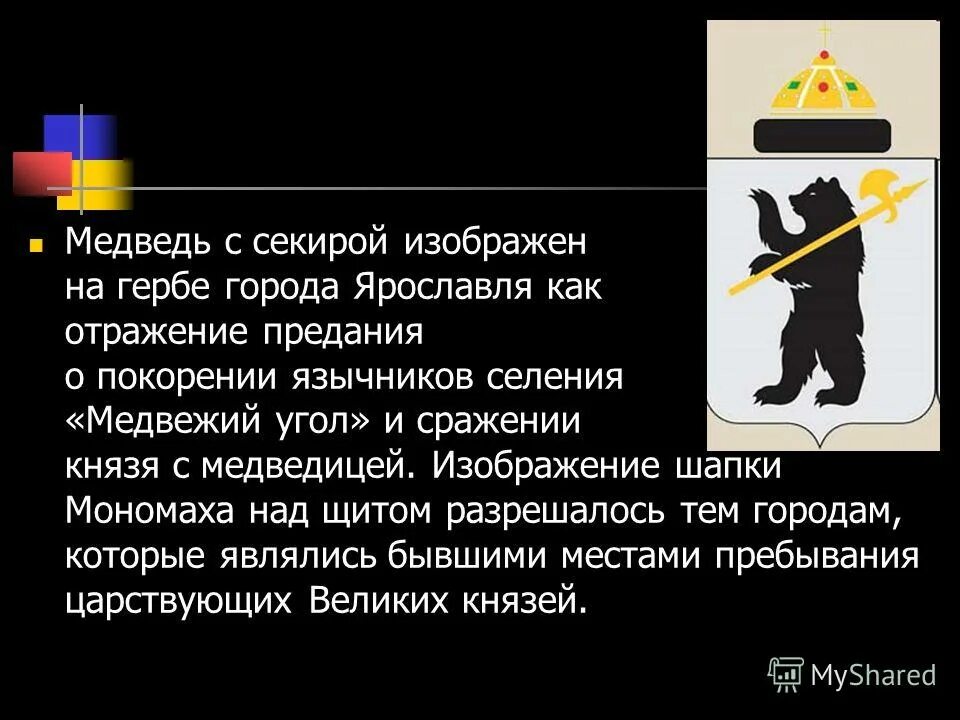 Медведь с секирой изображен на гербе города Ярославля как отражение предания о покорении язычников селения «Медвежий угол» и сражении князя с медведицей. Изображение шапки Мономаха над щитом разрешалось тем городам, которые являлись бывшими местами пребывания царствующих Великих князей.

MyShared